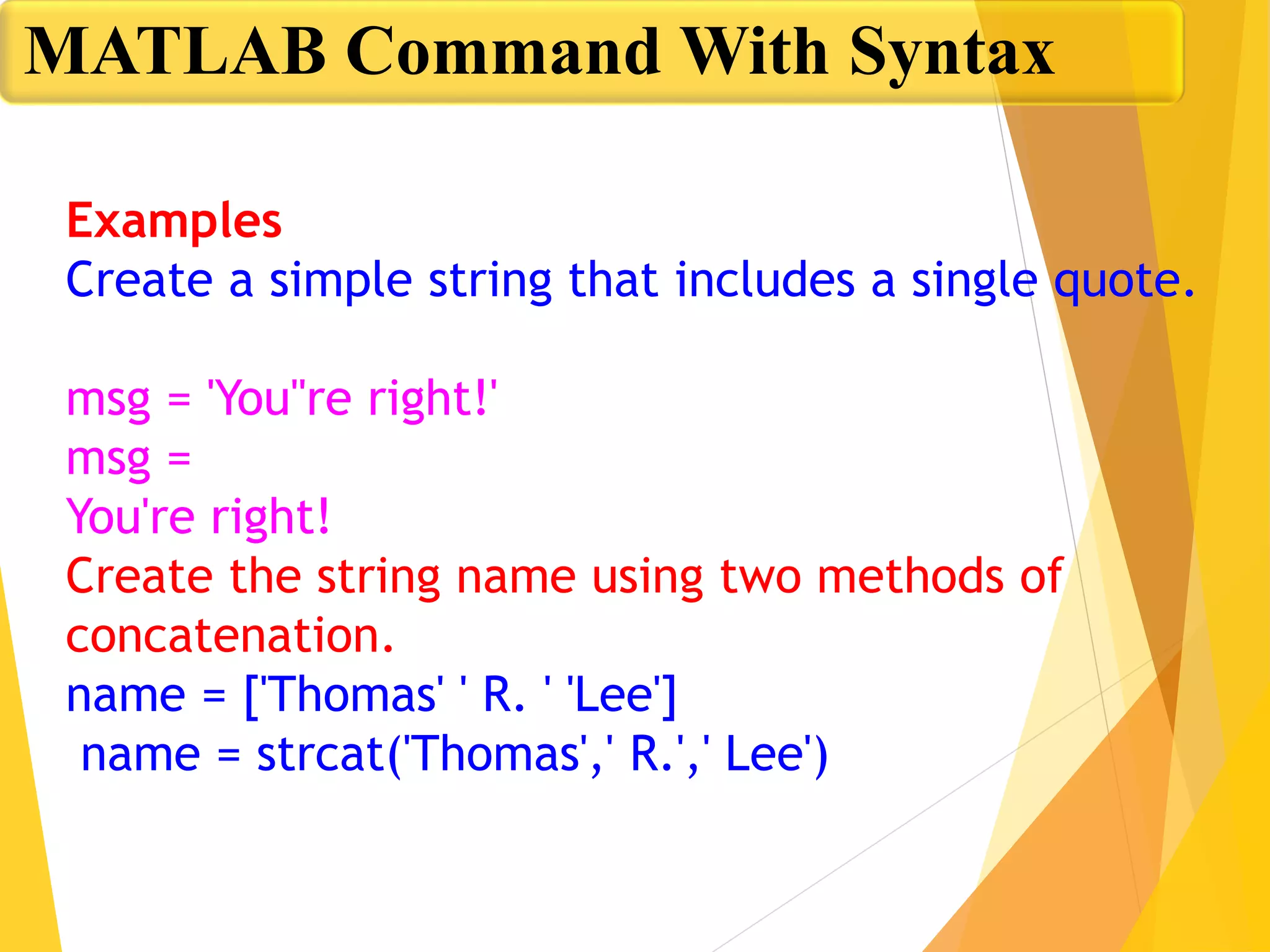 MATLAB Command With Syntax

Examples
Create a simple string that includes a single quote.

msg = 'You''re right!'
msg =
You're right!
Create the string name using two methods of concatenation.
name = ['Thomas' ' R. ' 'Lee']
name = strcat('Thomas',' R.',' Lee')